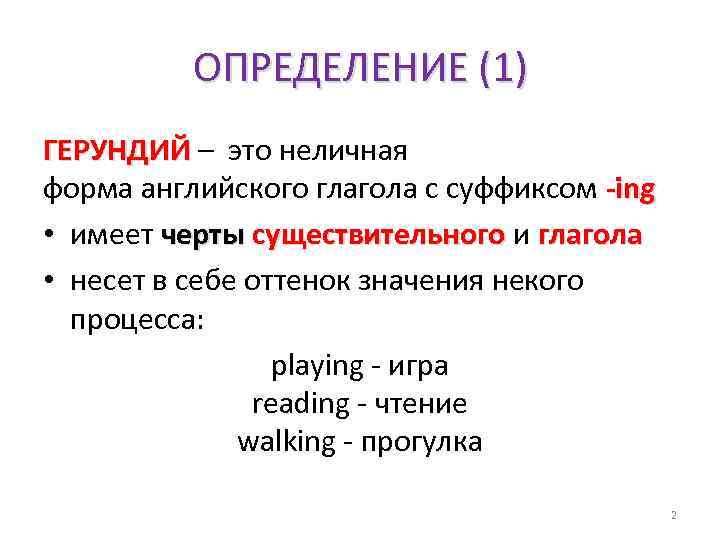 ОПРЕДЕЛЕНИЕ (1)

ГЕРУНДИЙ – это неличная форма английского глагола с суффиксом -ing

• имеет черты существительного и глагола
• несет в себе оттенок значения некого процесса:

playing - игра
reading - чтение
walking - прогулка

2